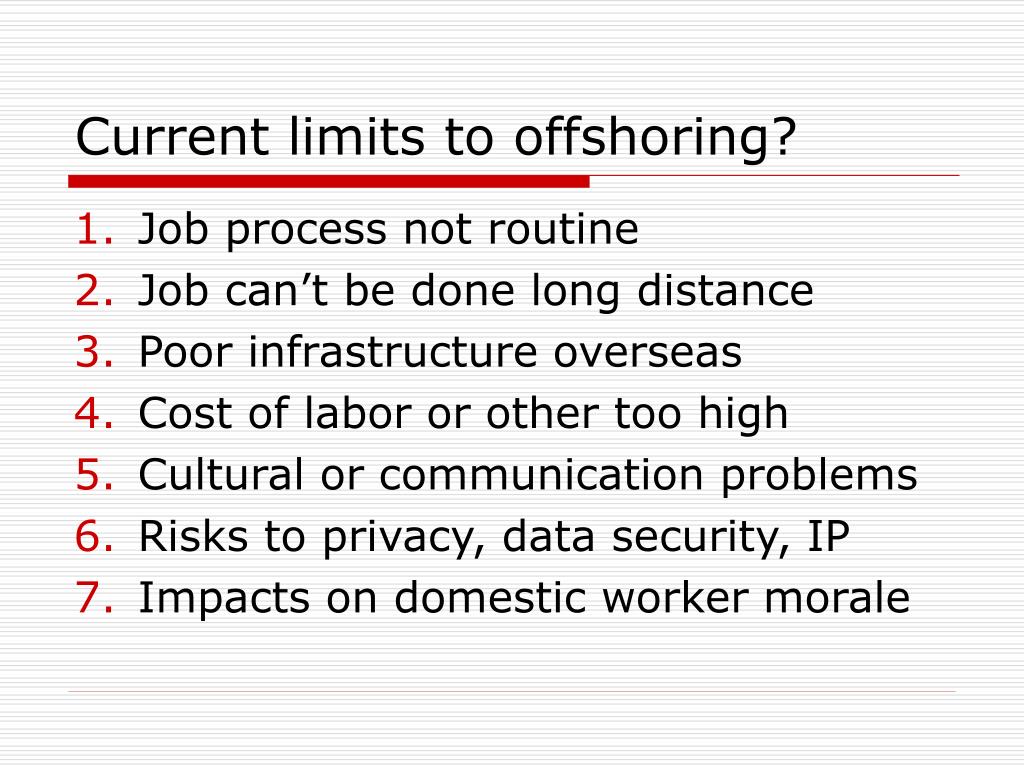 Current limits to offshoring?

1. Job process not routine
2. Job can’t be done long distance
3. Poor infrastructure overseas
4. Cost of labor or other too high
5. Cultural or communication problems
6. Risks to privacy, data security, IP
7. Impacts on domestic worker morale